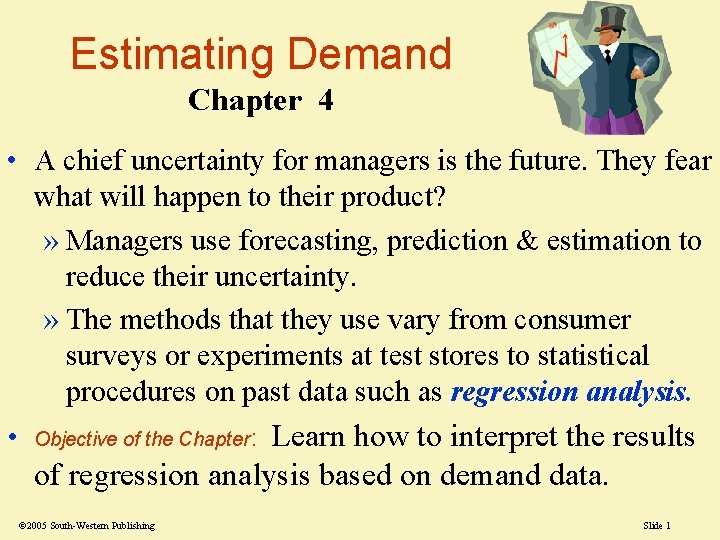 Estimating Demand
Chapter 4

• A chief uncertainty for managers is the future. They fear what will happen to their product?

» Managers use forecasting, prediction & estimation to reduce their uncertainty.

» The methods that they use vary from consumer surveys or experiments at test stores to statistical procedures on past data such as regression analysis.

• Objective of the Chapter: Learn how to interpret the results of regression analysis based on demand data.

©2005 South-Western Publishing

Slide 1